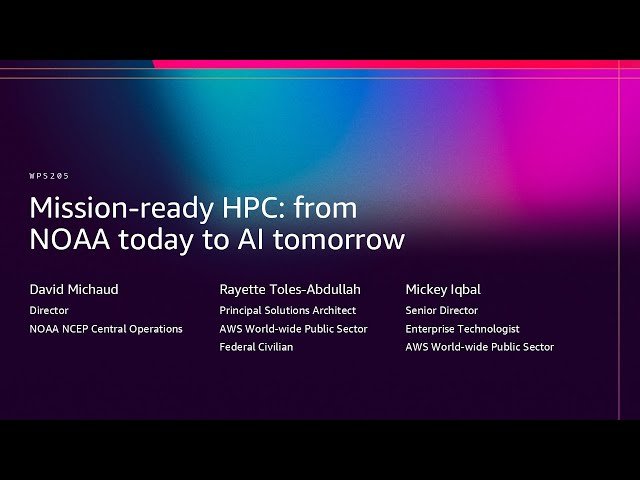 WPS205

Mission-ready HPC: from NOAA today to AI tomorrow

David Michaud
Director
NOAA NCEP Central Operations

Rayette Toles-Abdullah
Principal Solutions Architect
AWS World-wide Public Sector
Federal Civilian

Mickey Iqbal
Senior Director
Enterprise Technologist
AWS World-wide Public Sector